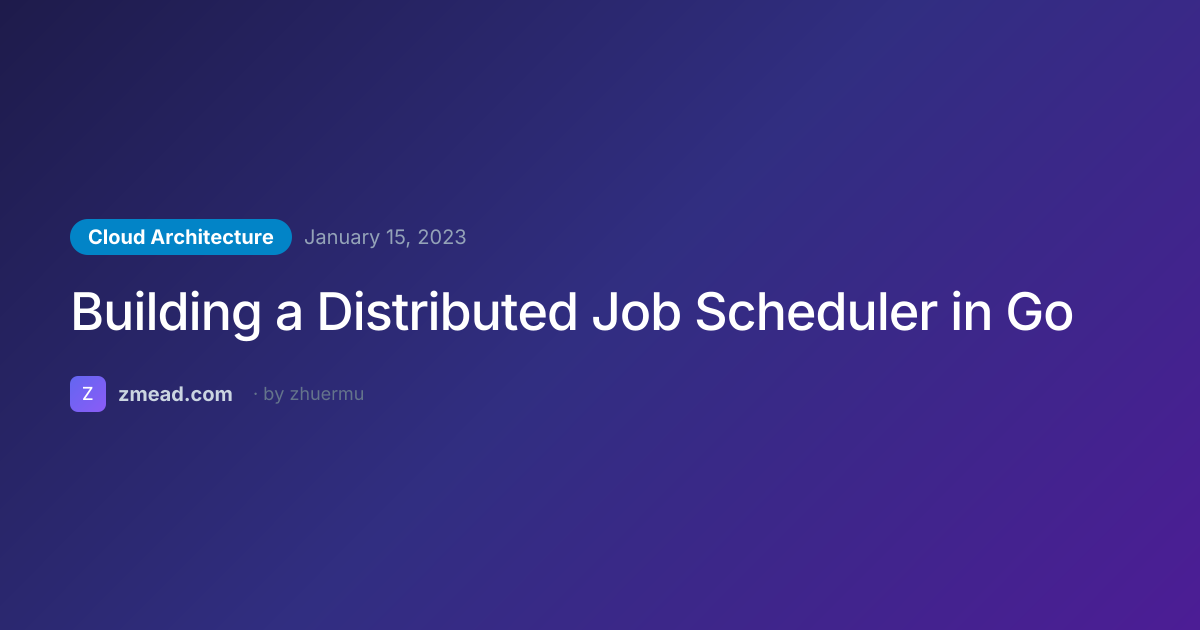 Cloud Architecture January 15, 2023

Building a Distributed Job Scheduler in Go

Z zmead.com · by zhuermu